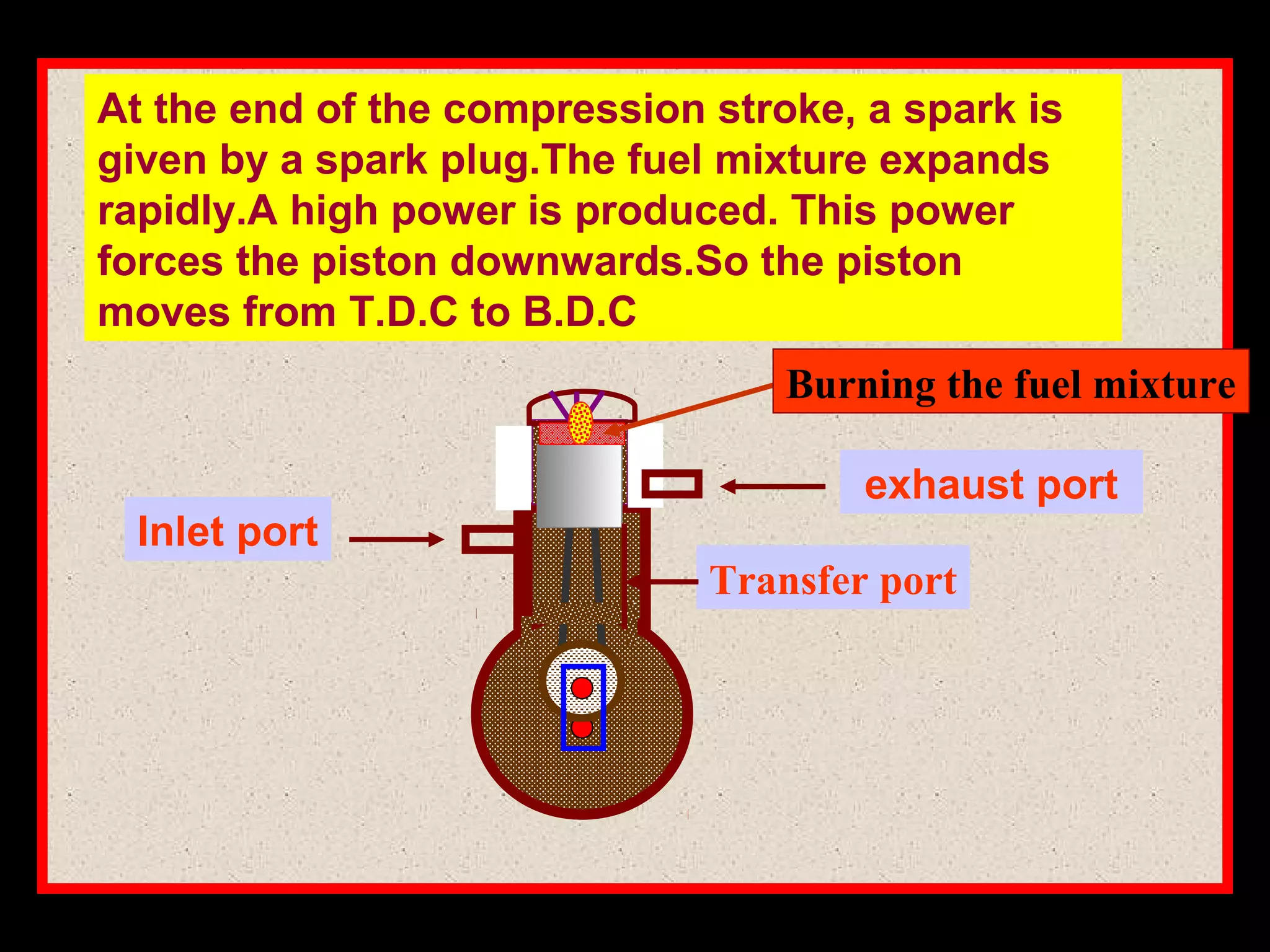 At the end of the compression stroke, a spark is given by a spark plug.The fuel mixture expands rapidly.A high power is produced. This power forces the piston downwards.So the piston moves from T.D.C to B.D.C

Burning the fuel mixture

exhaust port

Inlet port

Transfer port